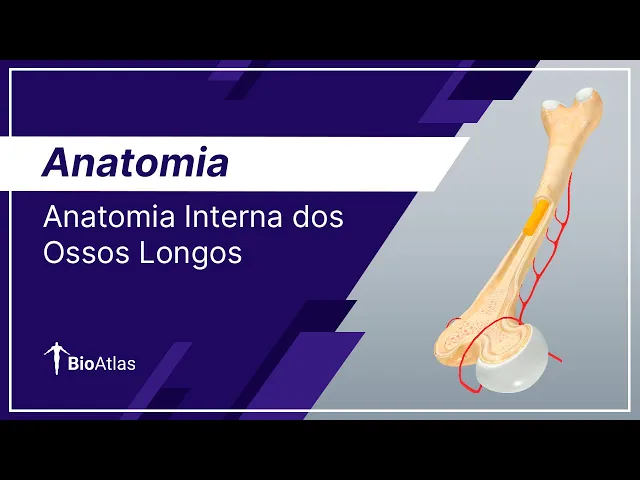 Anatomia

Anatomia Interna dos Ossos Longos

BioAtlas